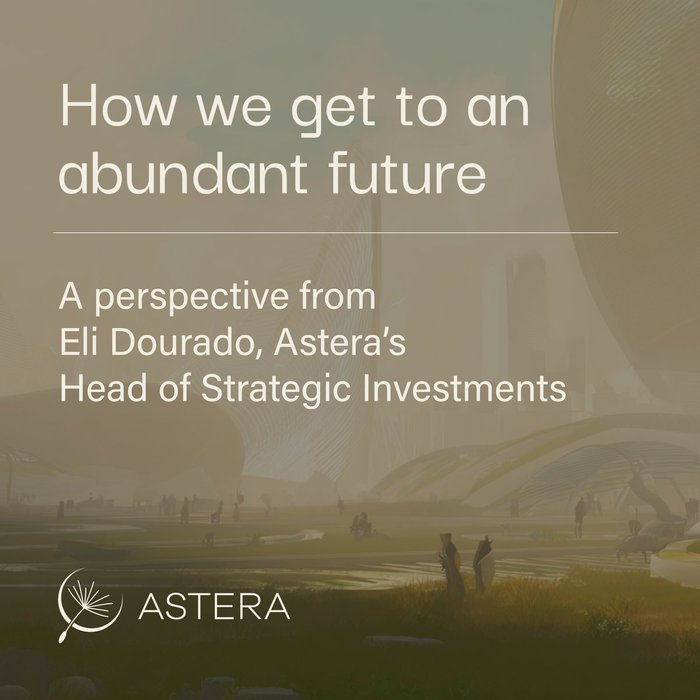 How we get to an abundant future

A perspective from Eli Dourado, Astera's Head of Strategic Investments

ASTERA